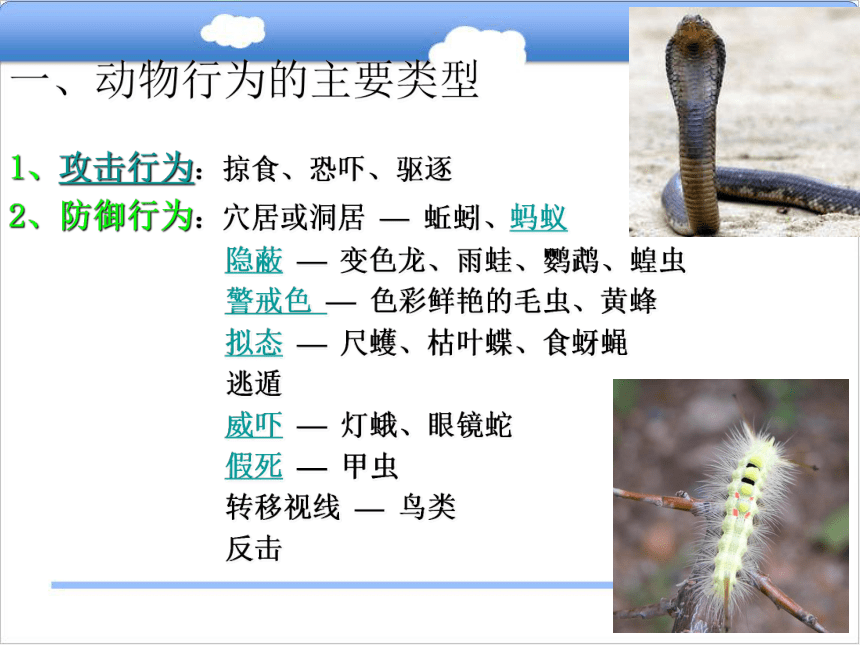 一、动物行为的主要类型

1、攻击行为：掠食、恐吓、驱逐

2、防御行为：穴居或洞居 — 蚯蚓、蚂蚁
隐蔽 — 变色龙、雨蛙、鹦鹉、蝗虫
警戒色 — 色彩鲜艳的毛虫、黄蜂
拟态 — 尺蠖、枯叶蝶、食蚜蝇
逃遁
威吓 — 灯蛾、眼镜蛇
假死 — 甲虫
转移视线 — 鸟类
反击